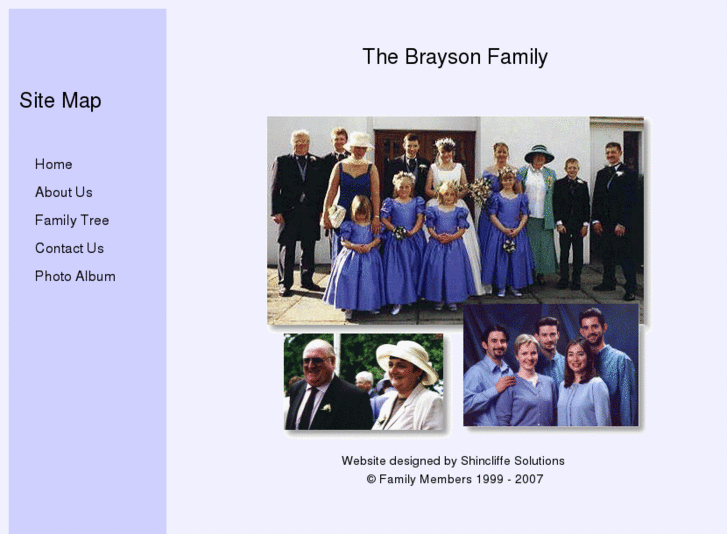 Site Map

Home

About Us

Family Tree

Contact Us

Photo Album

The Brayson Family

Website designed by Shincliffe Solutions
© Family Members 1999 - 2007